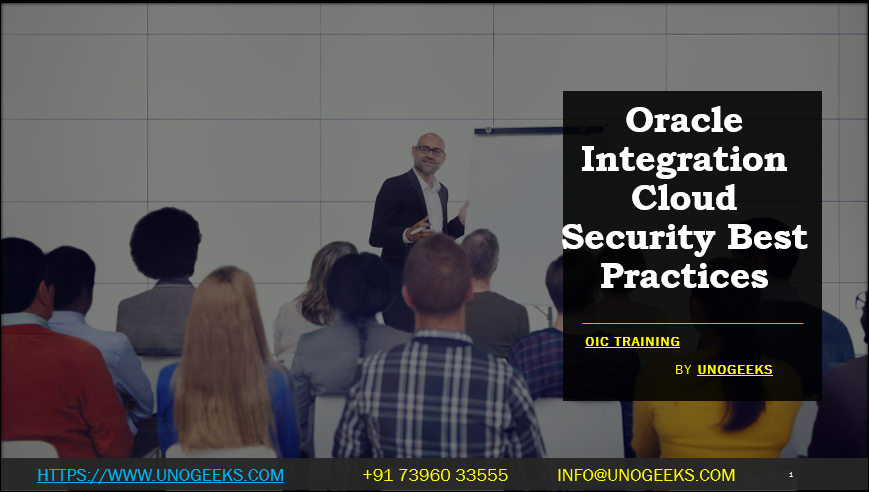 Oracle Integration Cloud Security Best Practices

OIC TRAINING

BY UNOGEEKS

HTTPS://WWW.UNOGEEKS.COM +91 73960 33555 INFO@UNOGEEKS.COM 1